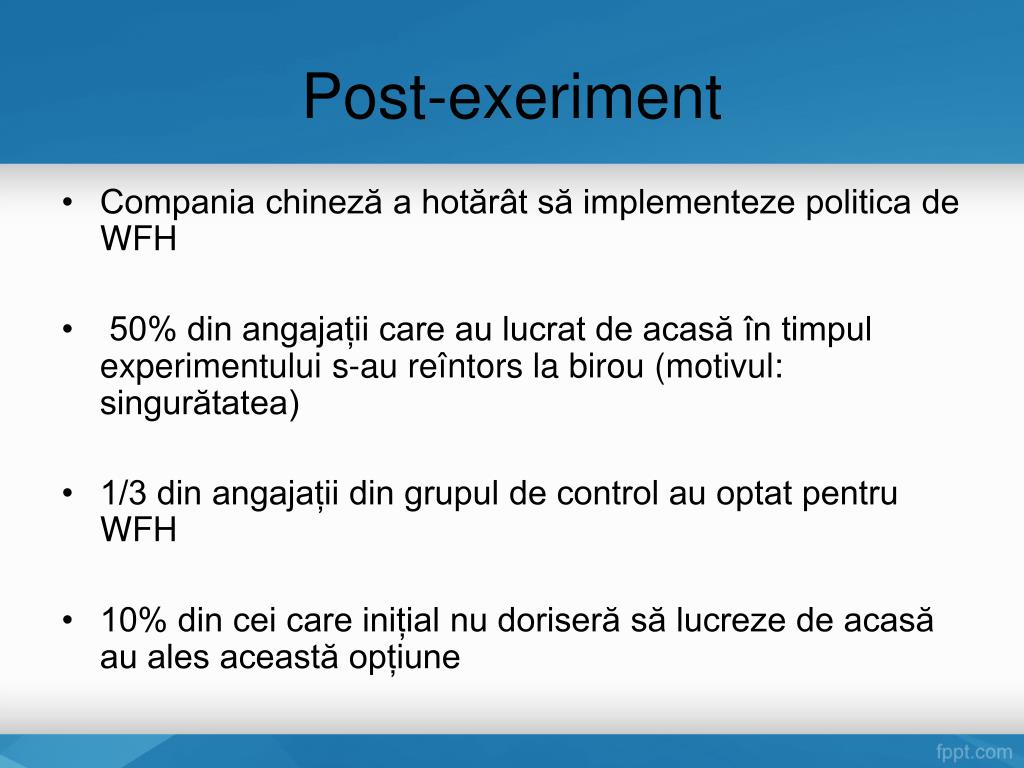 Post-exeriment

• Compania chineză a hotărât să implementeze politica de WFH

• 50% din angajații care au lucrat de acasă în timpul experimentului s-au reîntors la birou (motivul: singurătatea)

• 1/3 din angajații din grupul de control au optat pentru WFH

• 10% din cei care inițial nu doriseră să lucreze de acasă au ales această opțiune

fppt.com